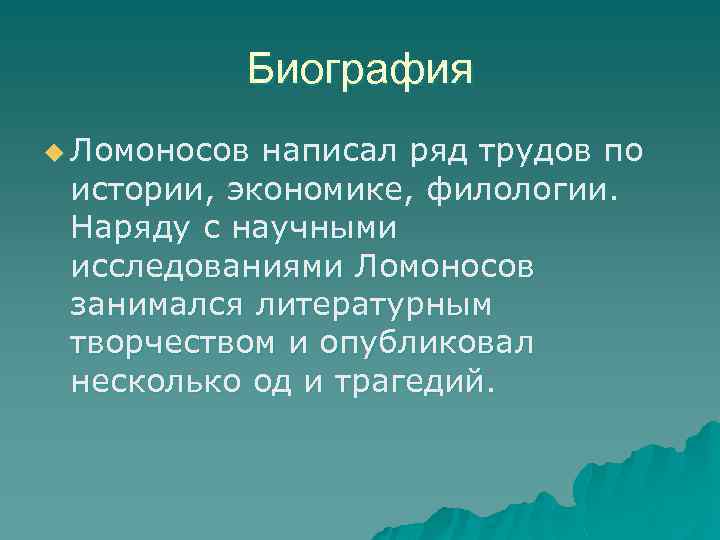 Биография

Ломоносов написал ряд трудов по истории, экономике, филологии. Наряду с научными исследованиями Ломоносов занимался литературным творчеством и опубликовал несколько од и трагедий.